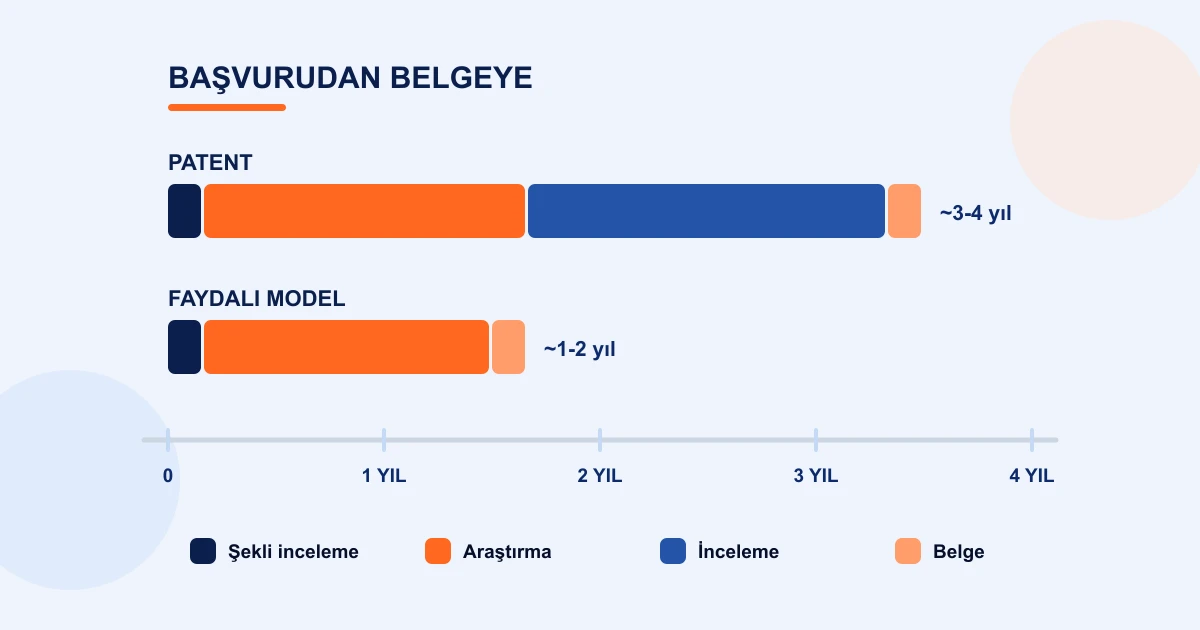 BAŞVURUDAN BELGEYE

PATENT

~3-4 yıl

FAYDALI MODEL

~1-2 yıl

0
1 YIL
2 YIL
3 YIL
4 YIL

Şekli inceleme
Araştırma
İnceleme
Belge